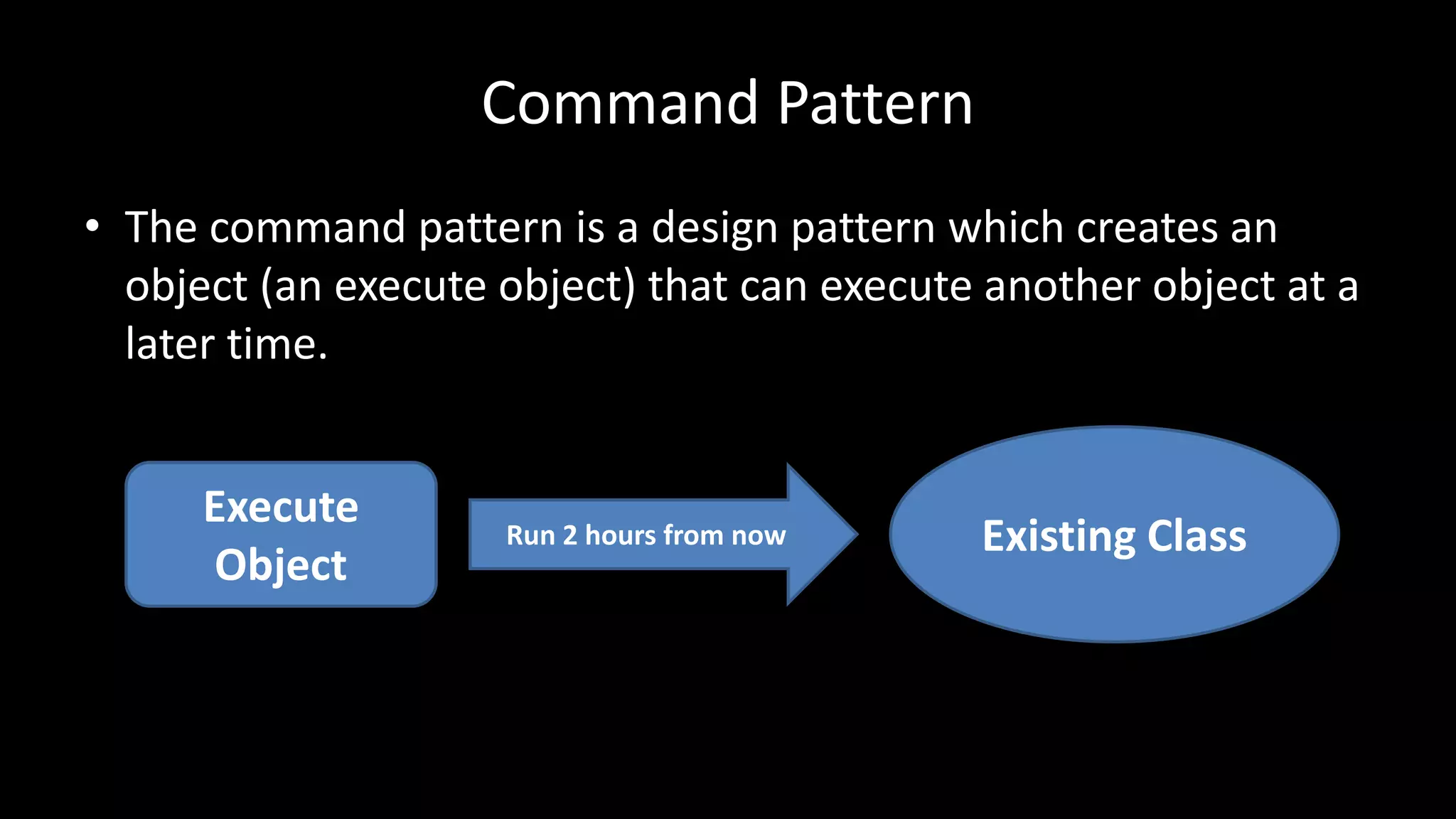 Command Pattern

• The command pattern is a design pattern which creates an object (an execute object) that can execute another object at a later time.

Execute Object

Run 2 hours from now

Existing Class